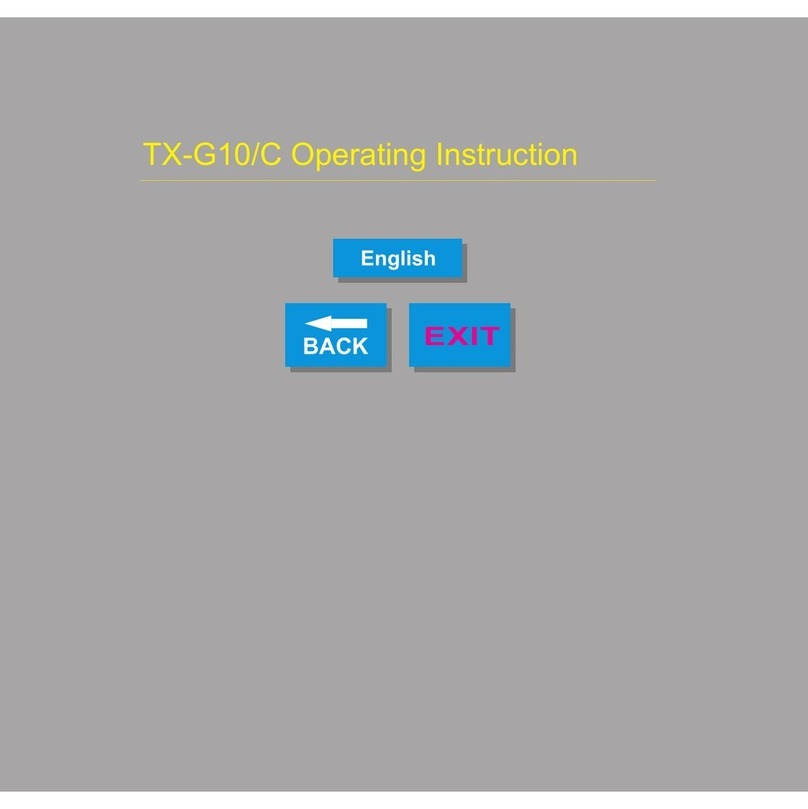 TX-G10/C Operating Instruction

English

BACK

EXIT